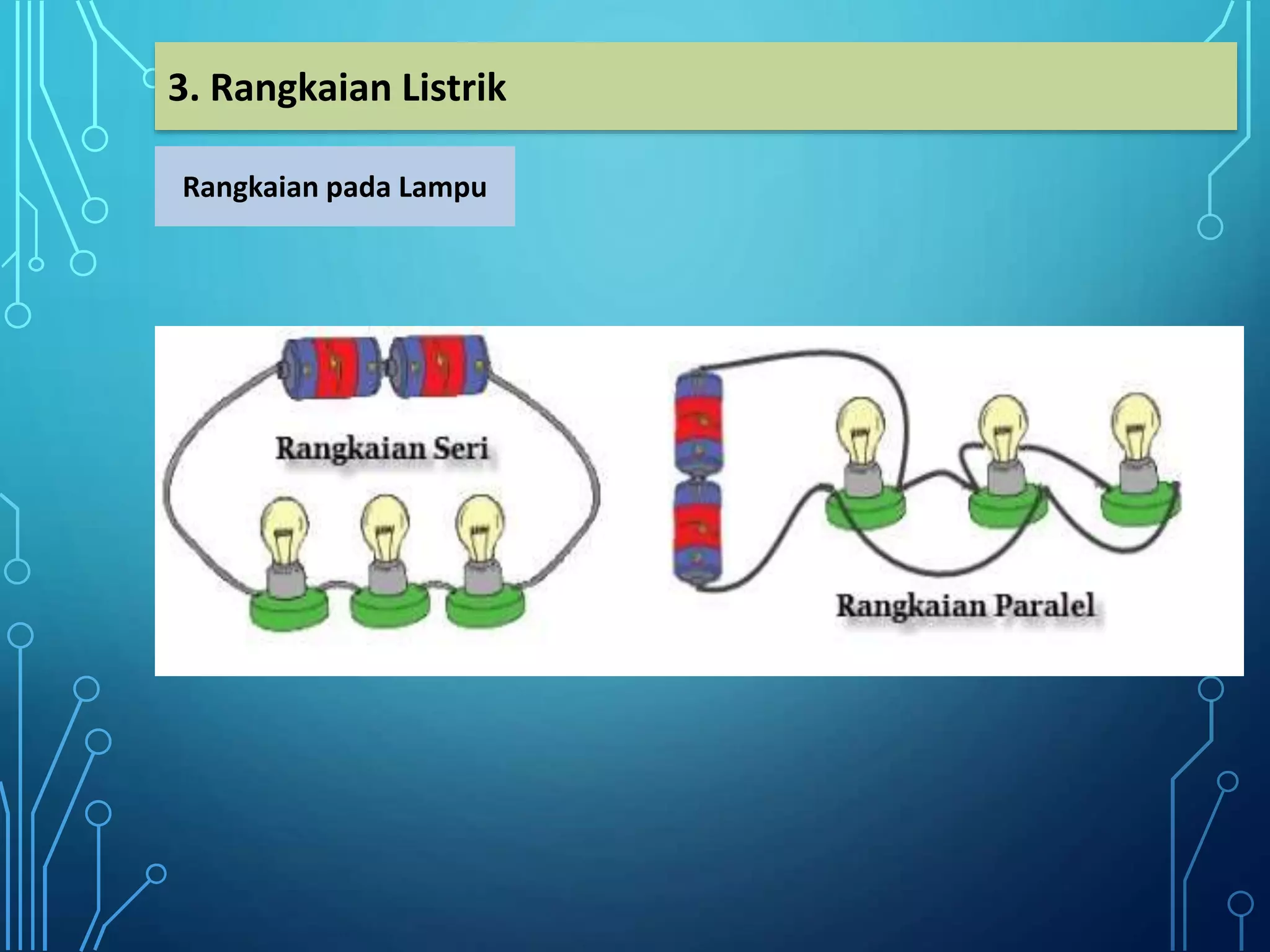 3. Rangkaian Listrik

Rangkaian pada Lampu

Rangkaian Seri

Rangkaian Paralel